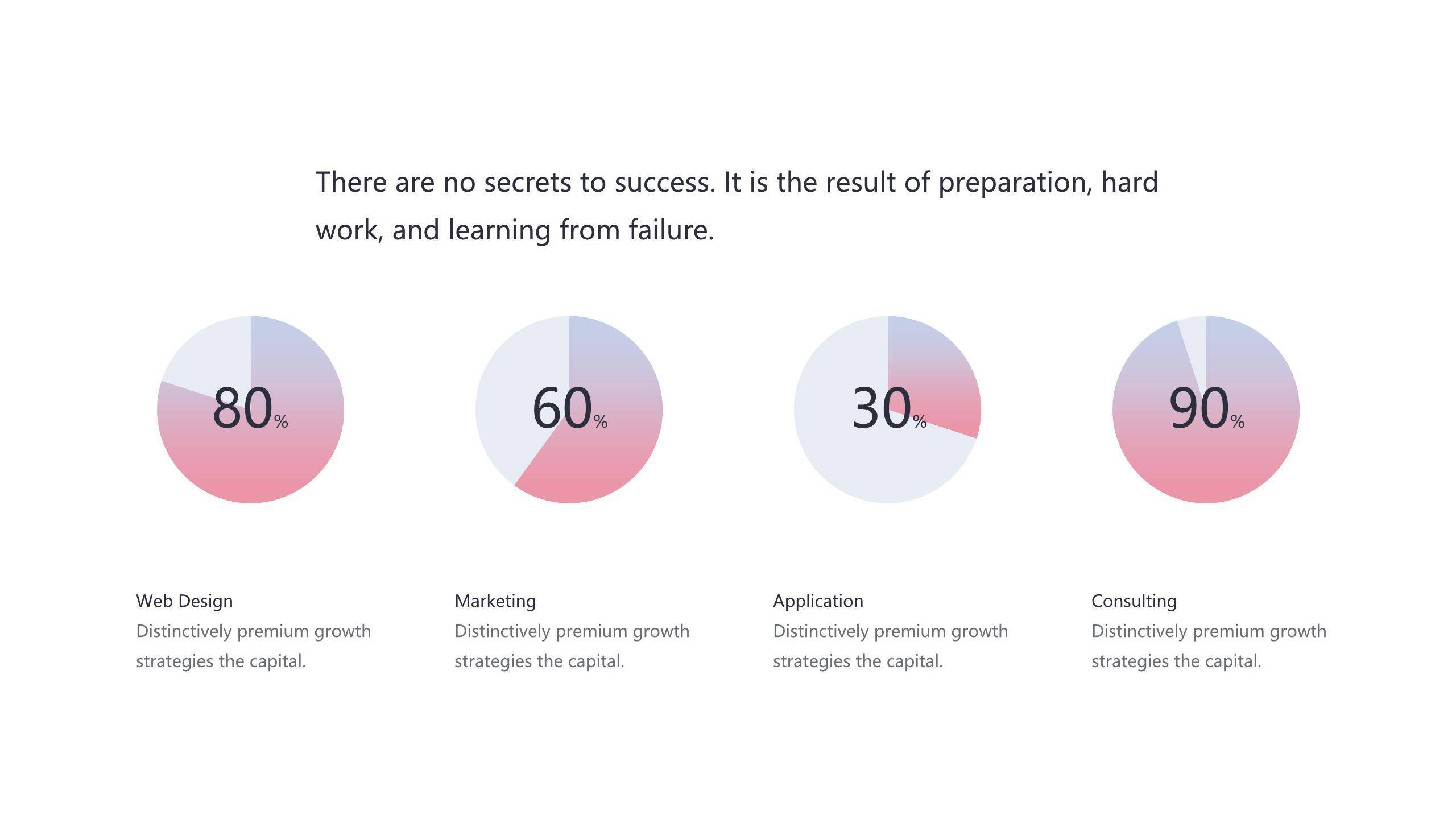 There are no secrets to success. It is the result of preparation, hard work, and learning from failure.

80%

60%

30%

90%

Web Design
Distinctively premium growth strategies the capital.

Marketing
Distinctively premium growth strategies the capital.

Application
Distinctively premium growth strategies the capital.

Consulting
Distinctively premium growth strategies the capital.